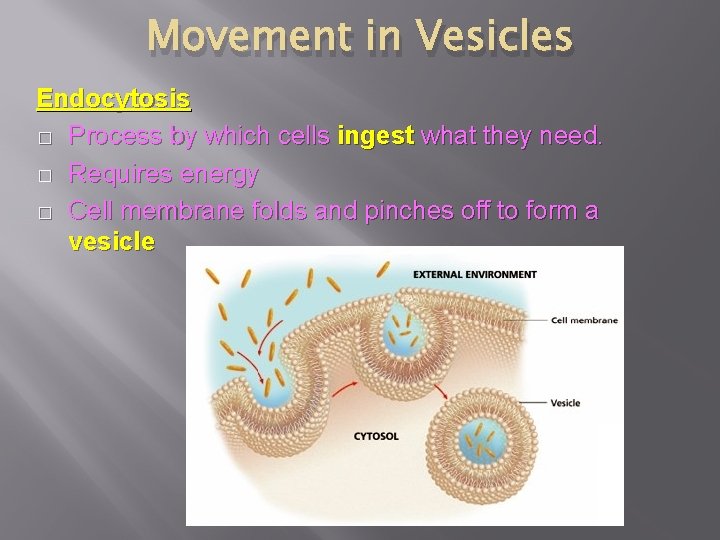 Movement in Vesicles

Endocytosis

□ Process by which cells ingest what they need.

□ Requires energy

□ Cell membrane folds and pinches off to form a vesicle

EXTERNAL ENVIRONMENT

Cell membrane

Vesicle

CYTOSOL